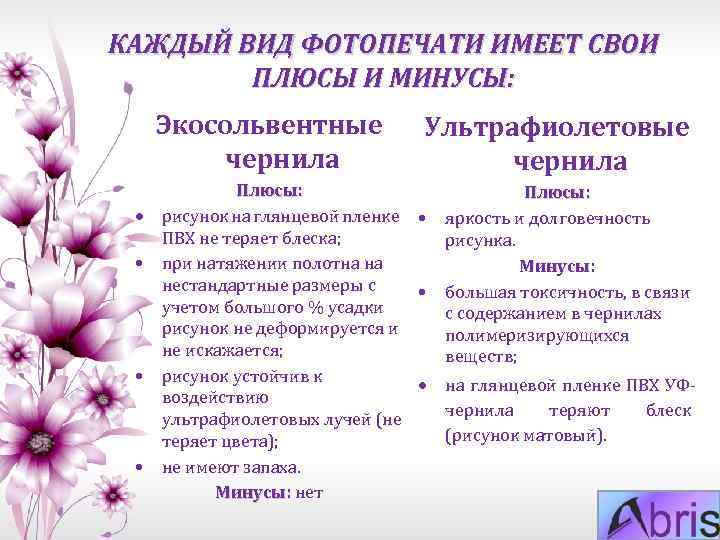 КАЖДЫЙ ВИД ФОТОПЕЧАТИ ИМЕЕТ СВОИ ПЛЮСЫ И МИНУСЫ:

Экосольвентные чернила

Плюсы:

• рисунок на глянцевой пленке ПВХ не теряет блеска;
• при натяжении полотна на нестандартные размеры с учетом большого % усадки рисунок не деформируется и не искажается;
• рисунок устойчив к воздействию ультрафиолетовых лучей (не теряет цвета);
• не имеют запаха.

Минусы: нет

Ультрафиолетовые чернила

Плюсы:

• яркость и долговечность рисунка.

Минусы:

• большая токсичность, в связи с содержанием в чернилах полимеризирующихся веществ;
• на глянцевой пленке ПВХ УФ-чернила теряют блеск (рисунок матовый).

Abris